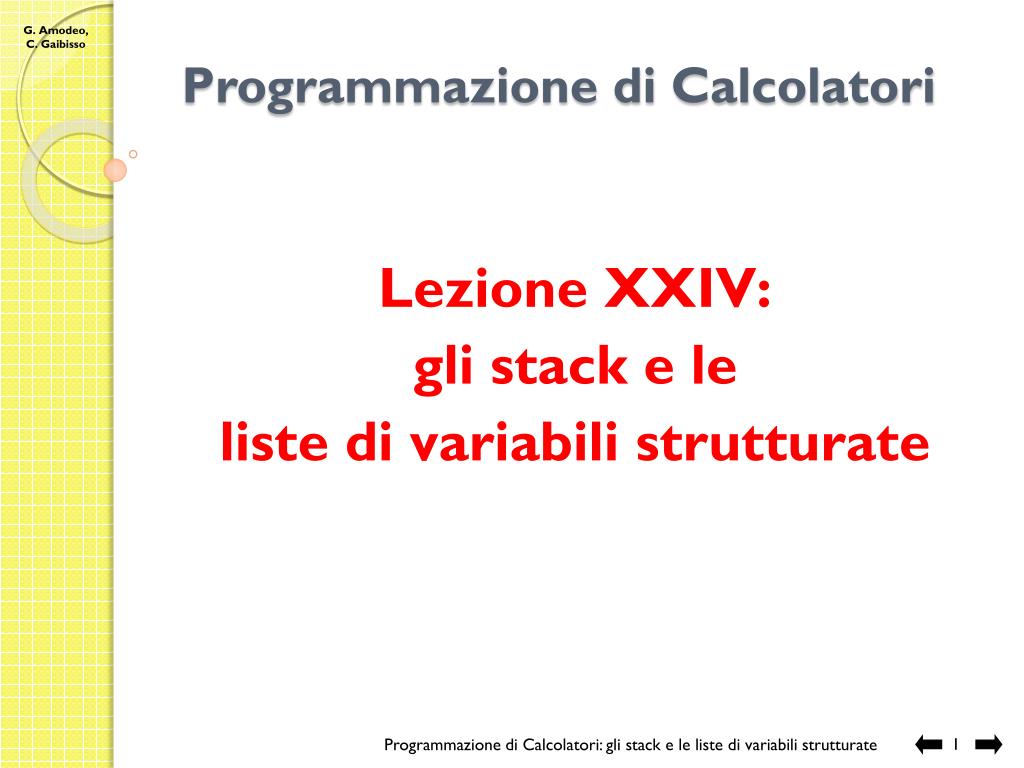 G. Amodeo, C. Gaibisso

Programmazione di Calcolatori

Lezione XXIV:
gli stack e le
liste di variabili strutturate

Programmazione di Calcolatori: gli stack e le liste di variabili strutturate

1